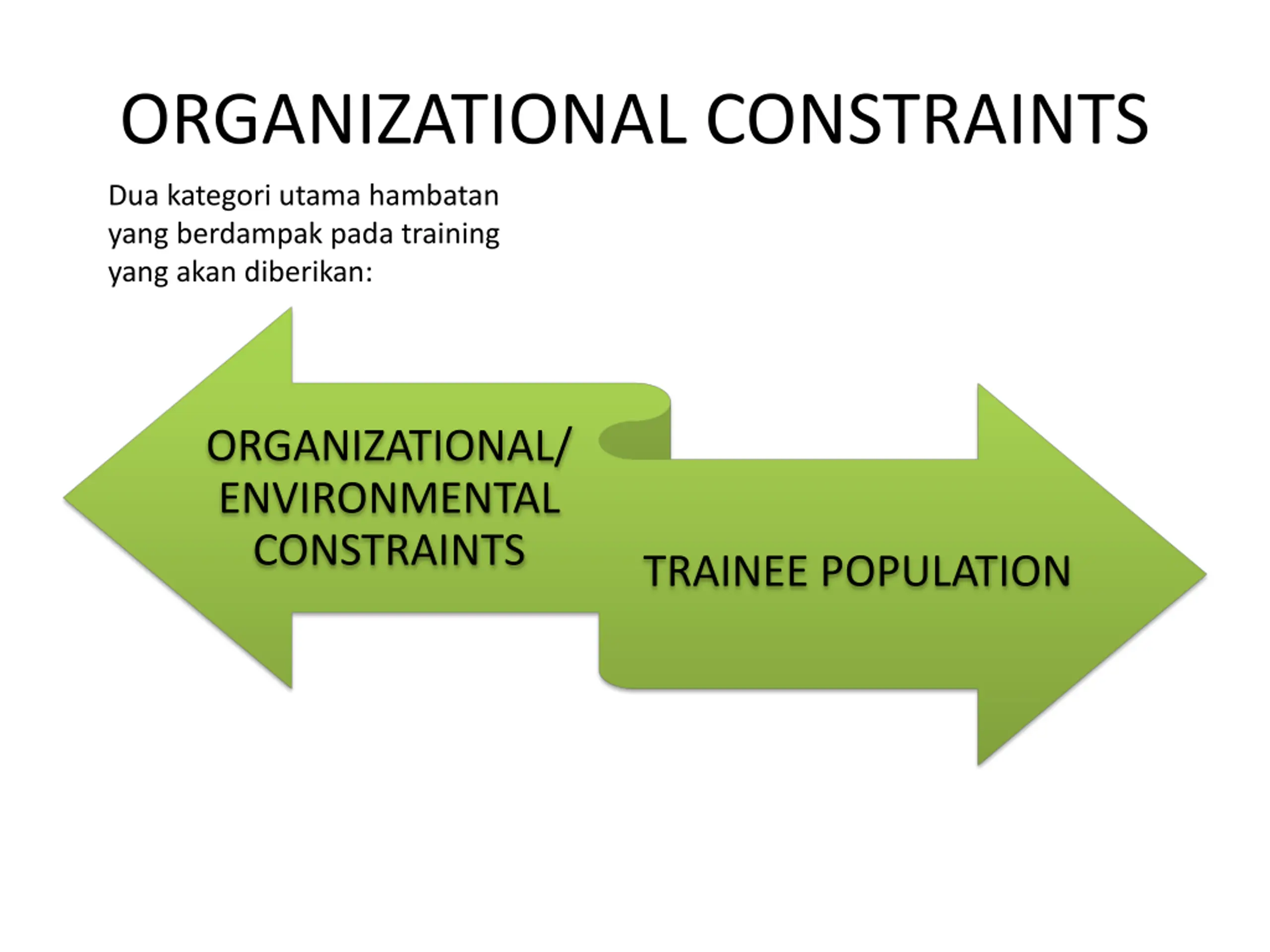 ORGANIZATIONAL CONSTRAINTS

Dua kategori utama hambatan yang berdampak pada training yang akan diberikan:

ORGANIZATIONAL/ ENVIRONMENTAL CONSTRAINTS

TRAINEE POPULATION